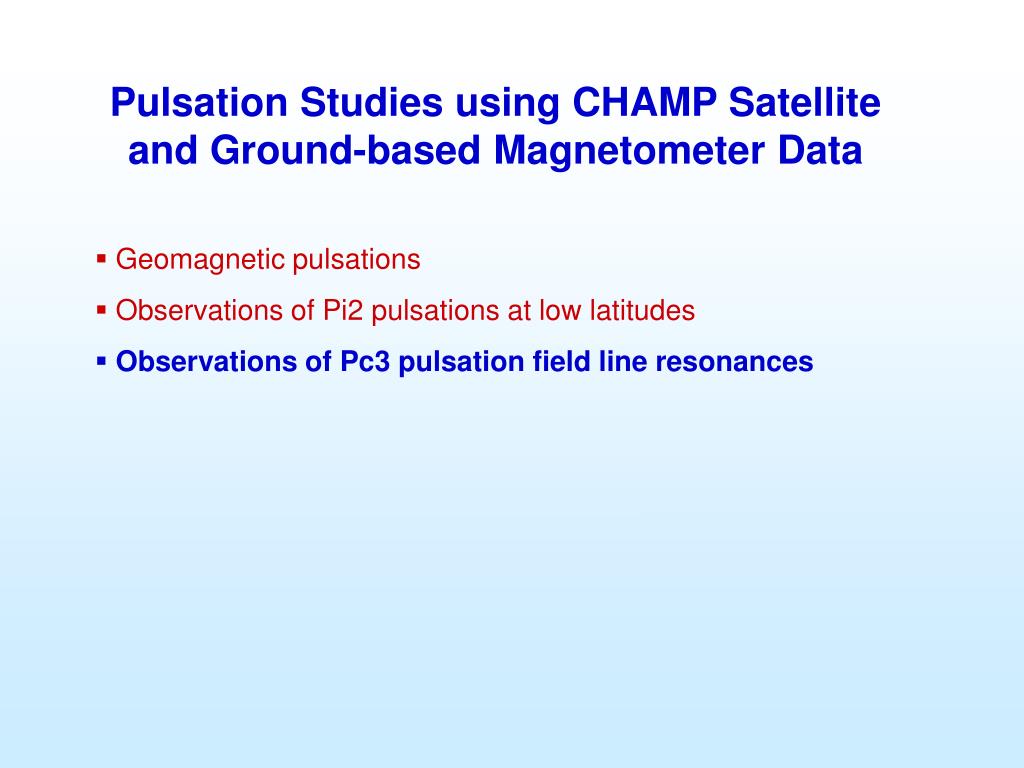 Pulsation Studies using CHAMP Satellite and Ground-based Magnetometer Data

▪ Geomagnetic pulsations
▪ Observations of Pi2 pulsations at low latitudes
▪ Observations of Pc3 pulsation field line resonances